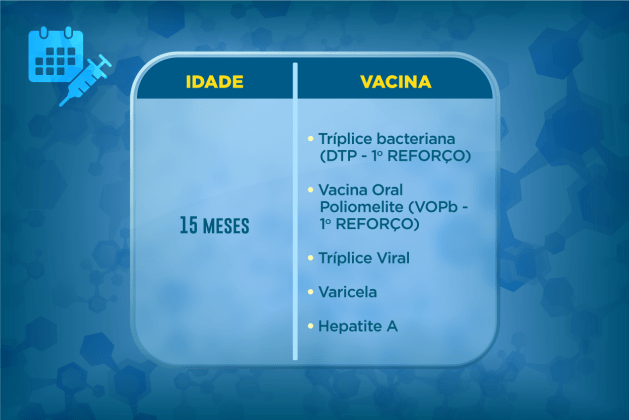 | IDADE | VACINA |
|---|---|
| 15 MESES | • Tríplice bacteriana (DTP - 1º REFORÇO) • Vacina Oral Poliomelite (VOPb - 1º REFORÇO) • Tríplice Viral • Varicela • Hepatite A |